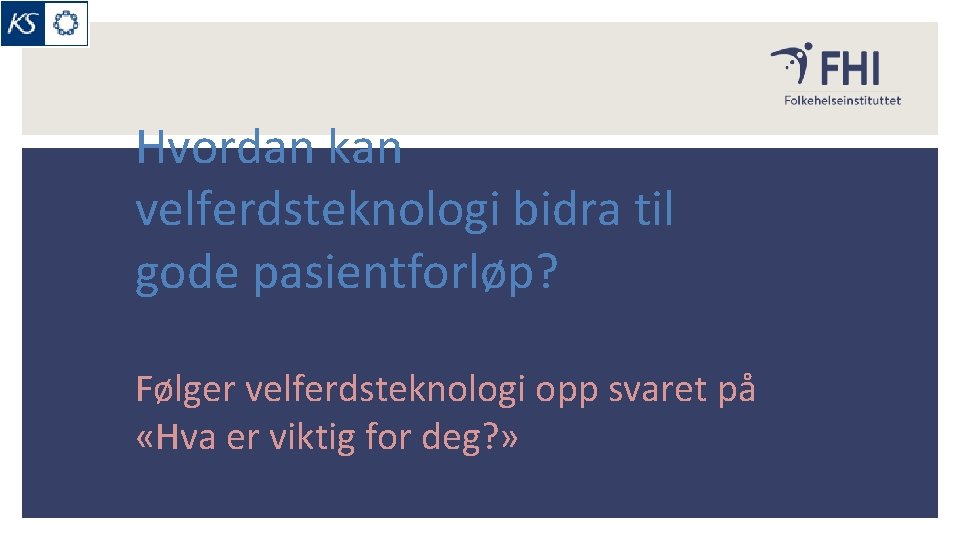 KS

FHI
Folkehelseinstituttet

Hvordan kan velferdsteknologi bidra til gode pasientforløp?

Følger velferdsteknologi opp svaret på «Hva er viktig for deg?»